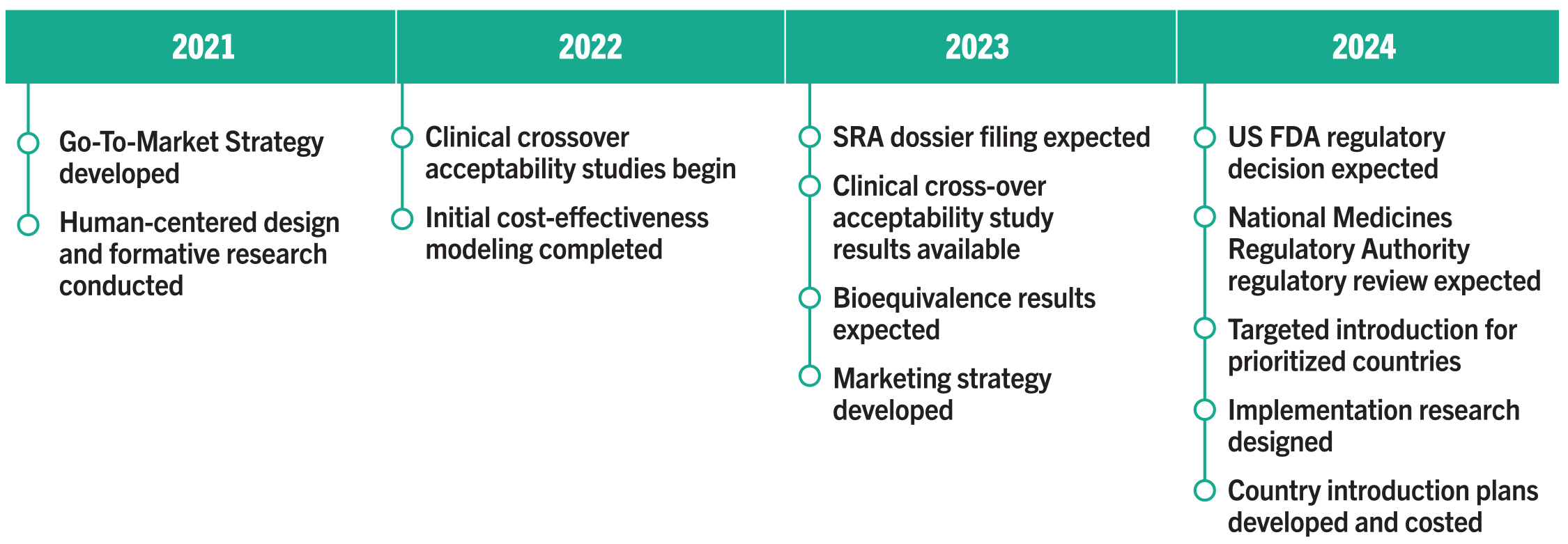 2021

Go-To-Market Strategy developed

Human-centered design and formative research conducted

2022

Clinical crossover acceptability studies begin

Initial cost-effectiveness modeling completed

2023

SRA dossier filing expected

Clinical cross-over acceptability study results available

Bioequivalence results expected

Marketing strategy developed

2024

US FDA regulatory decision expected

National Medicines Regulatory Authority regulatory review expected

Targeted introduction for prioritized countries

Implementation research designed

Country introduction plans developed and costed